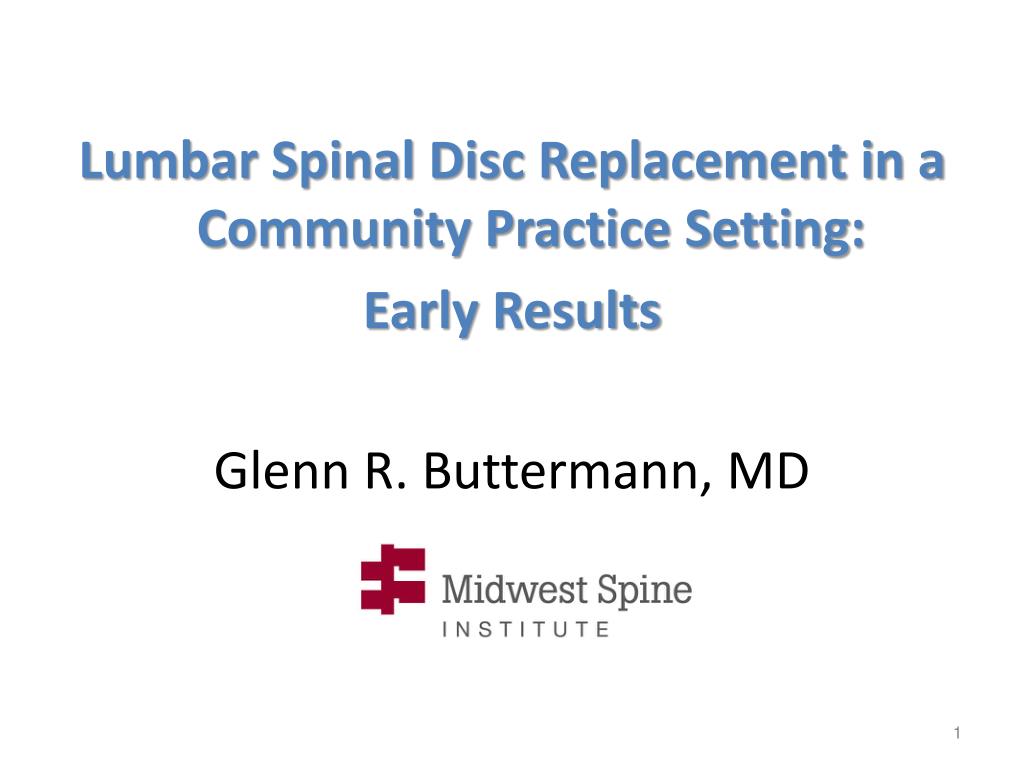 Lumbar Spinal Disc Replacement in a Community Practice Setting:

Early Results

Glenn R. Buttermann, MD

Midwest Spine
INSTITUTE

1